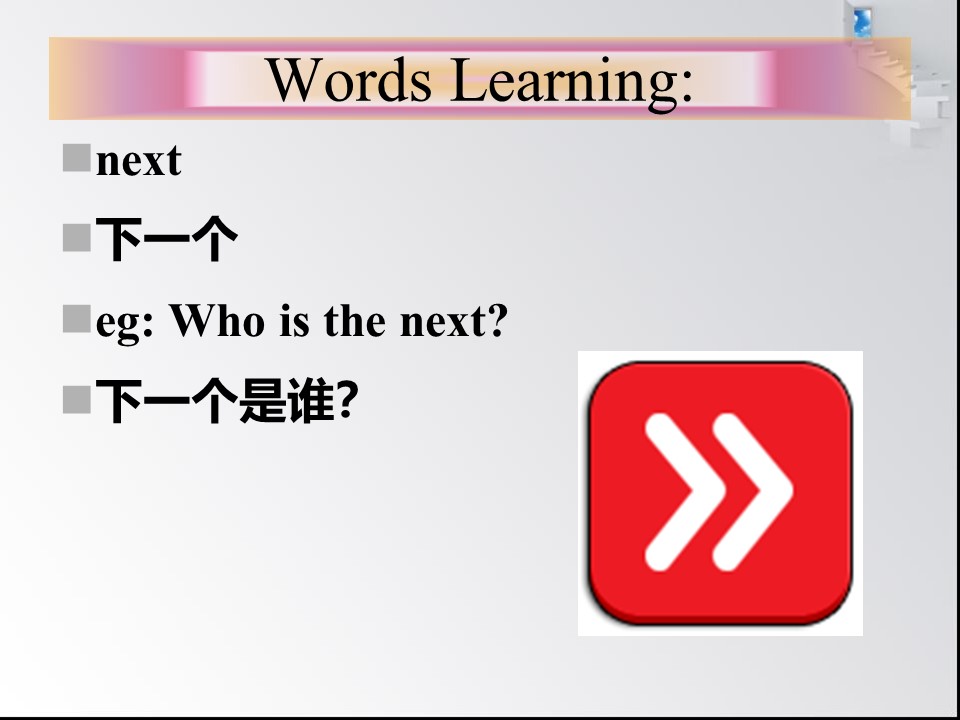 Words Learning:

next

下一个

eg: Who is the next?

下一个是谁?